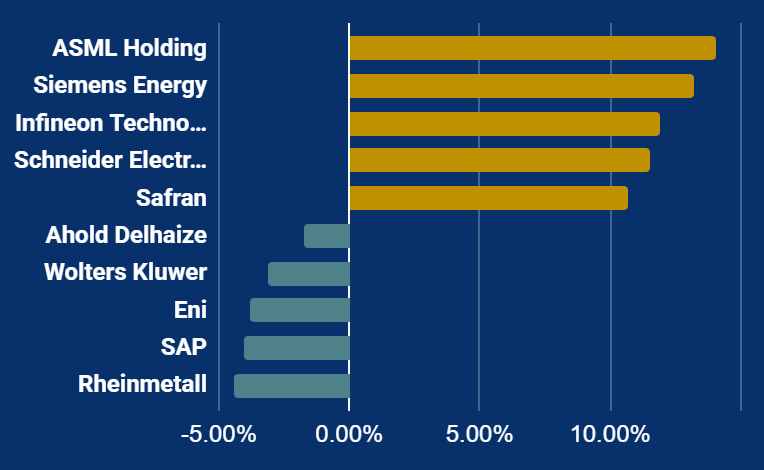 ASML Holding
Siemens Energy
Infineon Techno...
Schneider Electr...
Safran
Ahold Delhaize
Wolters Kluwer
Eni
SAP
Rheinmetall

-5.00%
0.00%
5.00%
10.00%